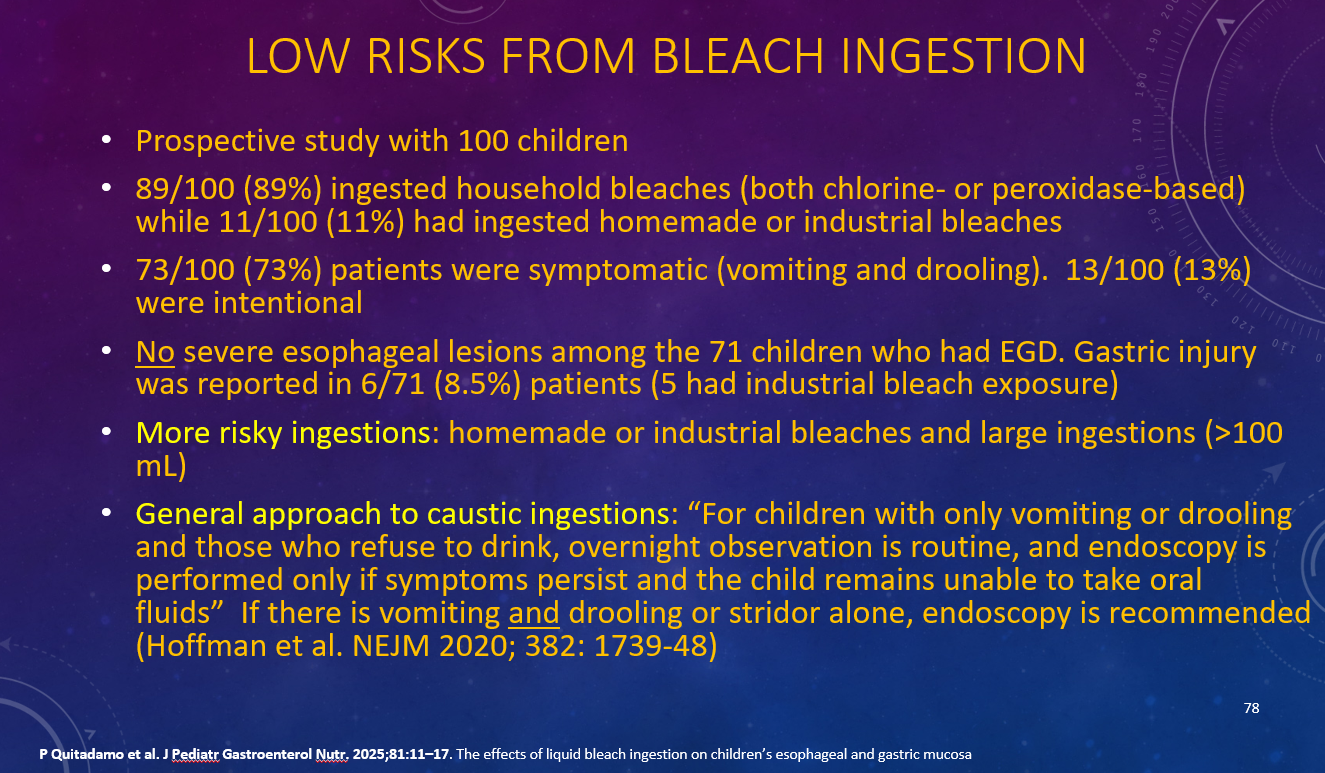 LOW RISKS FROM BLEACH INGESTION

• Prospective study with 100 children

• 89/100 (89%) ingested household bleaches (both chlorine- or peroxidase-based) while 11/100 (11%) had ingested homemade or industrial bleaches

• 73/100 (73%) patients were symptomatic (vomiting and drooling). 13/100 (13%) were intentional

• No severe esophageal lesions among the 71 children who had EGD. Gastric injury was reported in 6/71 (8.5%) patients (5 had industrial bleach exposure)

• More risky ingestions: homemade or industrial bleaches and large ingestions (>100 mL)

• General approach to caustic ingestions: “For children with only vomiting or drooling and those who refuse to drink, overnight observation is routine, and endoscopy is performed only if symptoms persist and the child remains unable to take oral fluids” If there is vomiting and drooling or stridor alone, endoscopy is recommended (Hoffman et al. NEJM 2020; 382: 1739-48)

78

P Quitadamo et al. J Pediatr Gastroenterol Nutr. 2025;81:11–17. The effects of liquid bleach ingestion on children’s esophageal and gastric mucosa